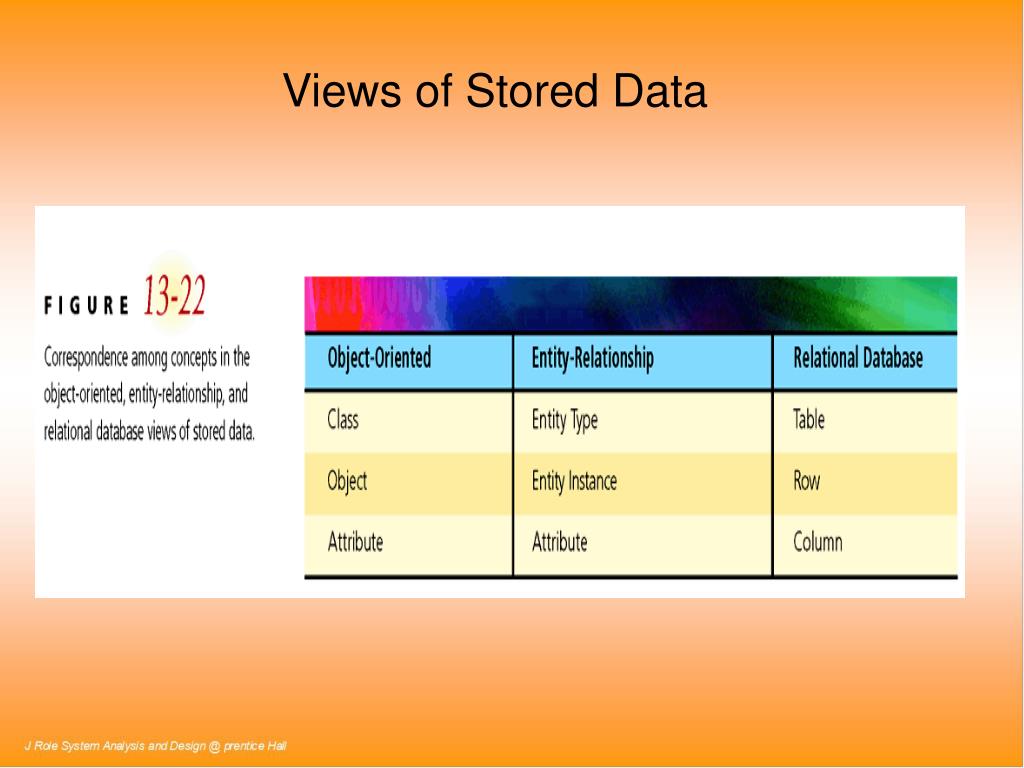 Views of Stored Data

FIGURE 13-22

Correspondence among concepts in the object-oriented, entity-relationship, and relational database views of stored data.

| Object-Oriented | Entity-Relationship | Relational Database |
|---|---|---|
| Class | Entity Type | Table |
| Object | Entity Instance | Row |
| Attribute | Attribute | Column |

J Role System Analysis and Design @ prentice Hall